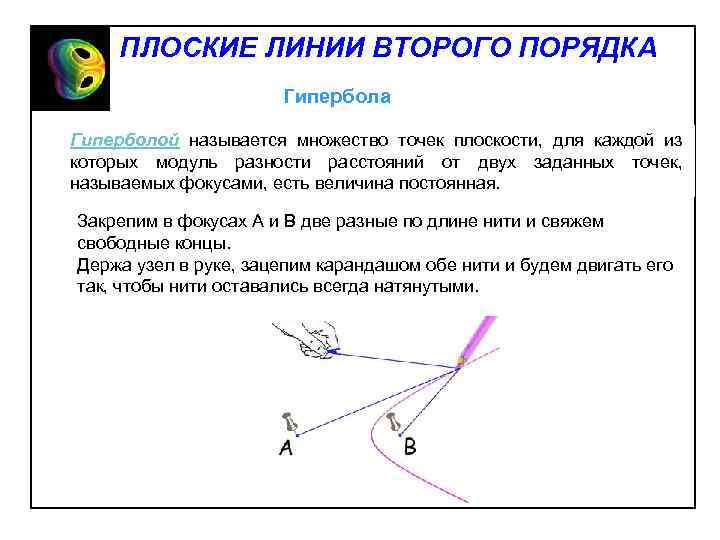 ПЛОСКИЕ ЛИНИИ ВТОРОГО ПОРЯДКА

Гипербола

Гиперболой называется множество точек плоскости, для каждой из которых модуль разности расстояний от двух заданных точек, называемых фокусами, есть величина постоянная.

Закрепим в фокусах А и В две разные по длине нити и свяжем свободные концы.
Держа узел в руке, зацепим карандашом обе нити и будем двигать его так, чтобы нити оставались всегда натянутыми.

A

B